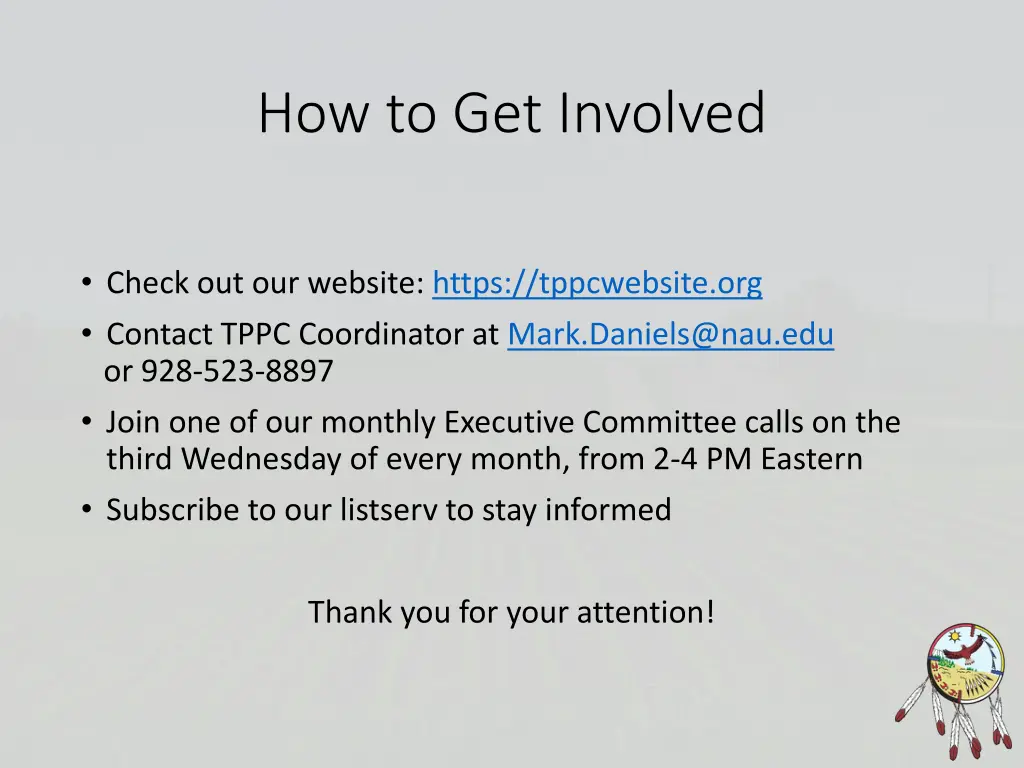 How to Get Involved

• Check out our website: https://tppcwebsite.org
• Contact TPPC Coordinator at Mark.Daniels@nau.edu or 928-523-8897
• Join one of our monthly Executive Committee calls on the third Wednesday of every month, from 2-4 PM Eastern
• Subscribe to our listserv to stay informed

Thank you for your attention!